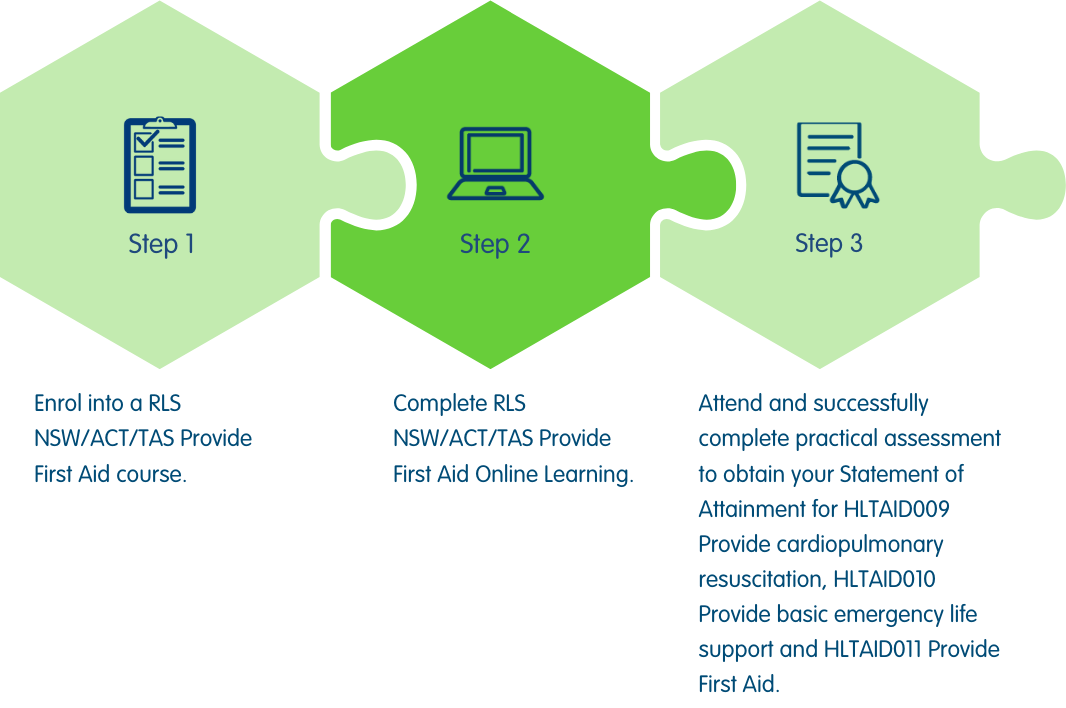 Step 1

Step 2

Step 3

Enrol into a RLS NSW/ACT/TAS Provide First Aid course.

Complete RLS NSW/ACT/TAS Provide First Aid Online Learning.

Attend and successfully complete practical assessment to obtain your Statement of Attainment for HLTAID009 Provide cardiopulmonary resuscitation, HLTAID010 Provide basic emergency life support and HLTAID011 Provide First Aid.